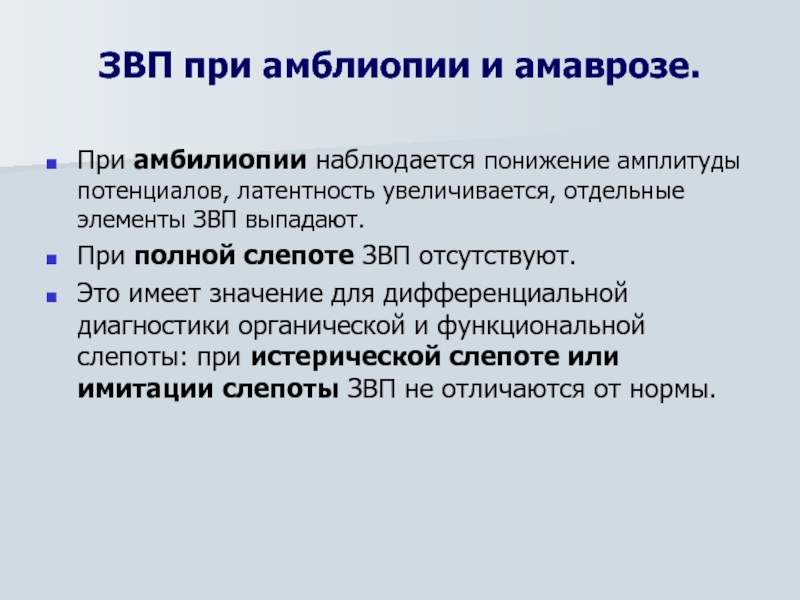 ЗВП при амблиопии и амаврозе.

При амбилиопии наблюдается понижение амплитуды потенциалов, латентность увеличивается, отдельные элементы ЗВП выпадают.

При полной слепоте ЗВП отсутствуют.

Это имеет значение для дифференциальной диагностики органической и функциональной слепоты: при истерической слепоте или имитации слепоты ЗВП не отличаются от нормы.